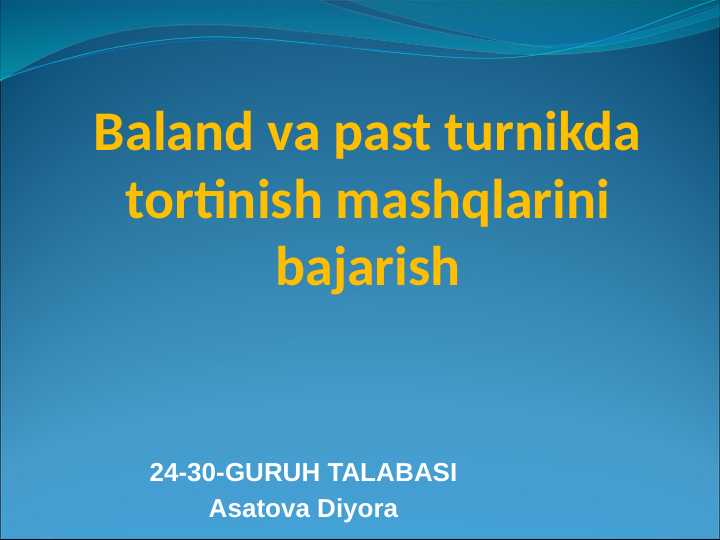 Baland va past turnikda tortinish mashqlarini bajarish

24-30-GURUH TALABASI
Asatova Diyora